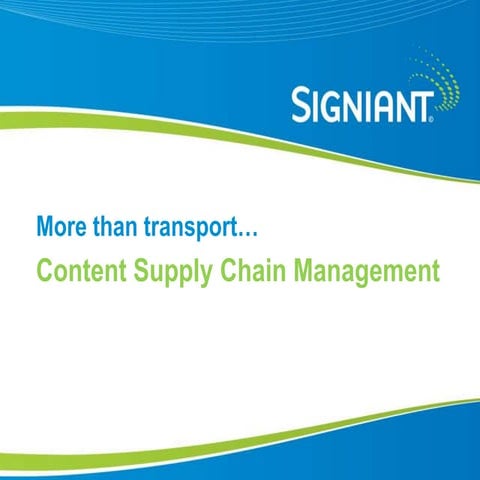 SIGNIANT®

More than transport…

Content Supply Chain Management